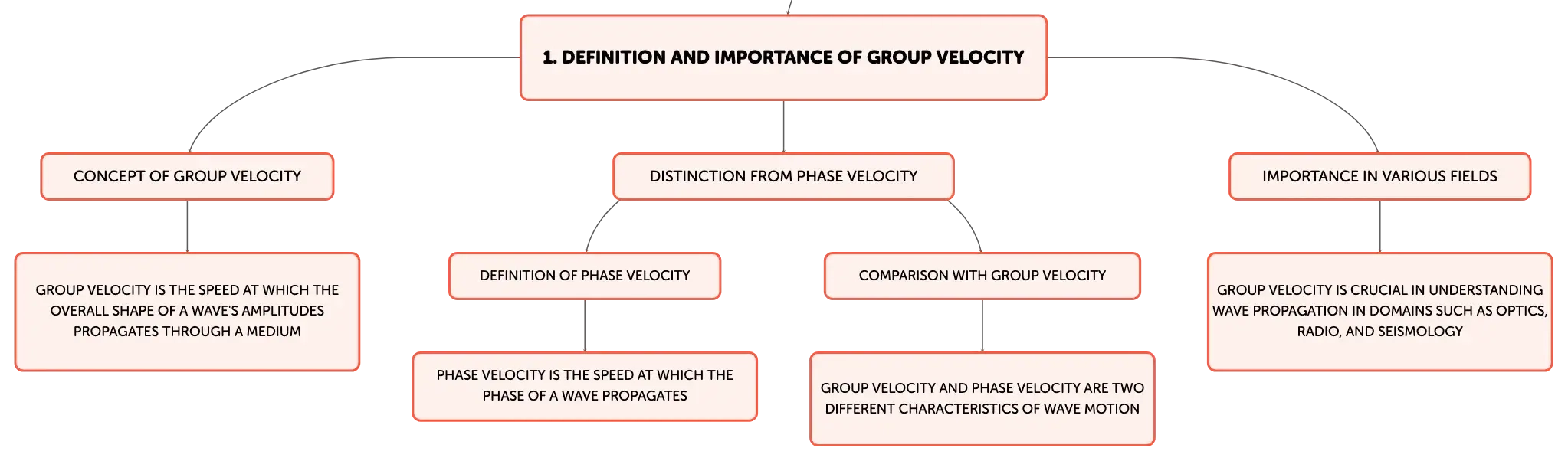 1. DEFINITION AND IMPORTANCE OF GROUP VELOCITY

CONCEPT OF GROUP VELOCITY

GROUP VELOCITY IS THE SPEED AT WHICH THE OVERALL SHAPE OF A WAVE'S AMPLITUDES PROPAGATES THROUGH A MEDIUM

DISTINCTION FROM PHASE VELOCITY

DEFINITION OF PHASE VELOCITY

PHASE VELOCITY IS THE SPEED AT WHICH THE PHASE OF A WAVE PROPAGATES

COMPARISON WITH GROUP VELOCITY

GROUP VELOCITY AND PHASE VELOCITY ARE TWO DIFFERENT CHARACTERISTICS OF WAVE MOTION

IMPORTANCE IN VARIOUS FIELDS

GROUP VELOCITY IS CRUCIAL IN UNDERSTANDING WAVE PROPAGATION IN DOMAINS SUCH AS OPTICS, RADIO, AND SEISMOLOGY